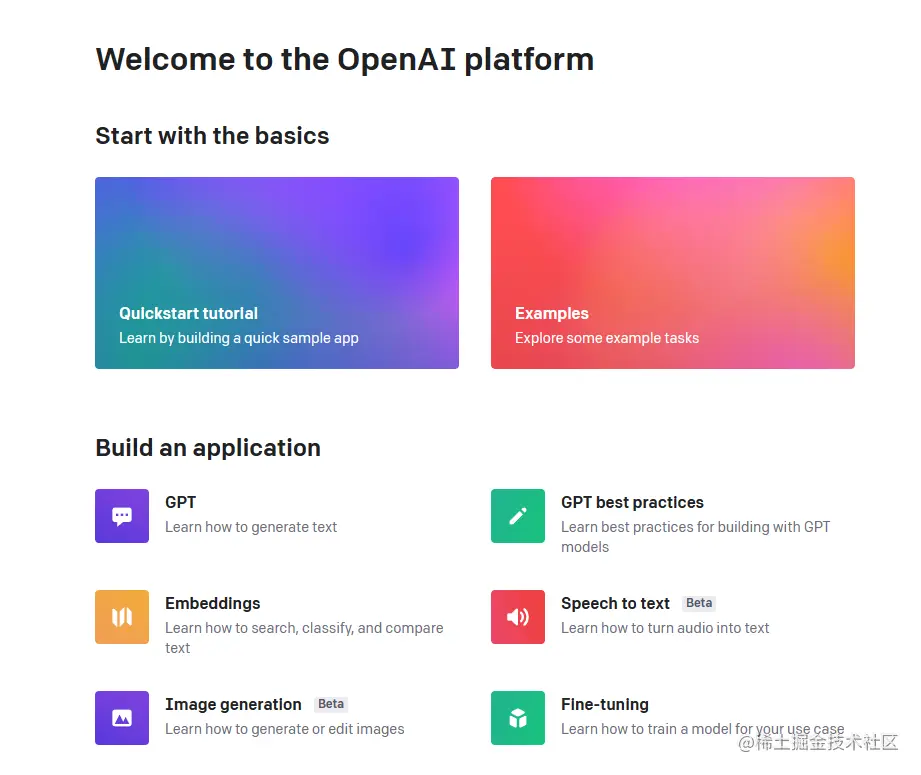 Welcome to the OpenAI platform

Start with the basics

Quickstart tutorial
Learn by building a quick sample app

Examples
Explore some example tasks

Build an application

GPT
Learn how to generate text

GPT best practices
Learn best practices for building with GPT models

Embeddings
Learn how to search, classify, and compare text

Speech to text Beta
Learn how to turn audio into text

Image generation Beta
Learn how to generate or edit images

Fine-tuning
Learn how to train a model for your use case

@稀土掘金技术社区